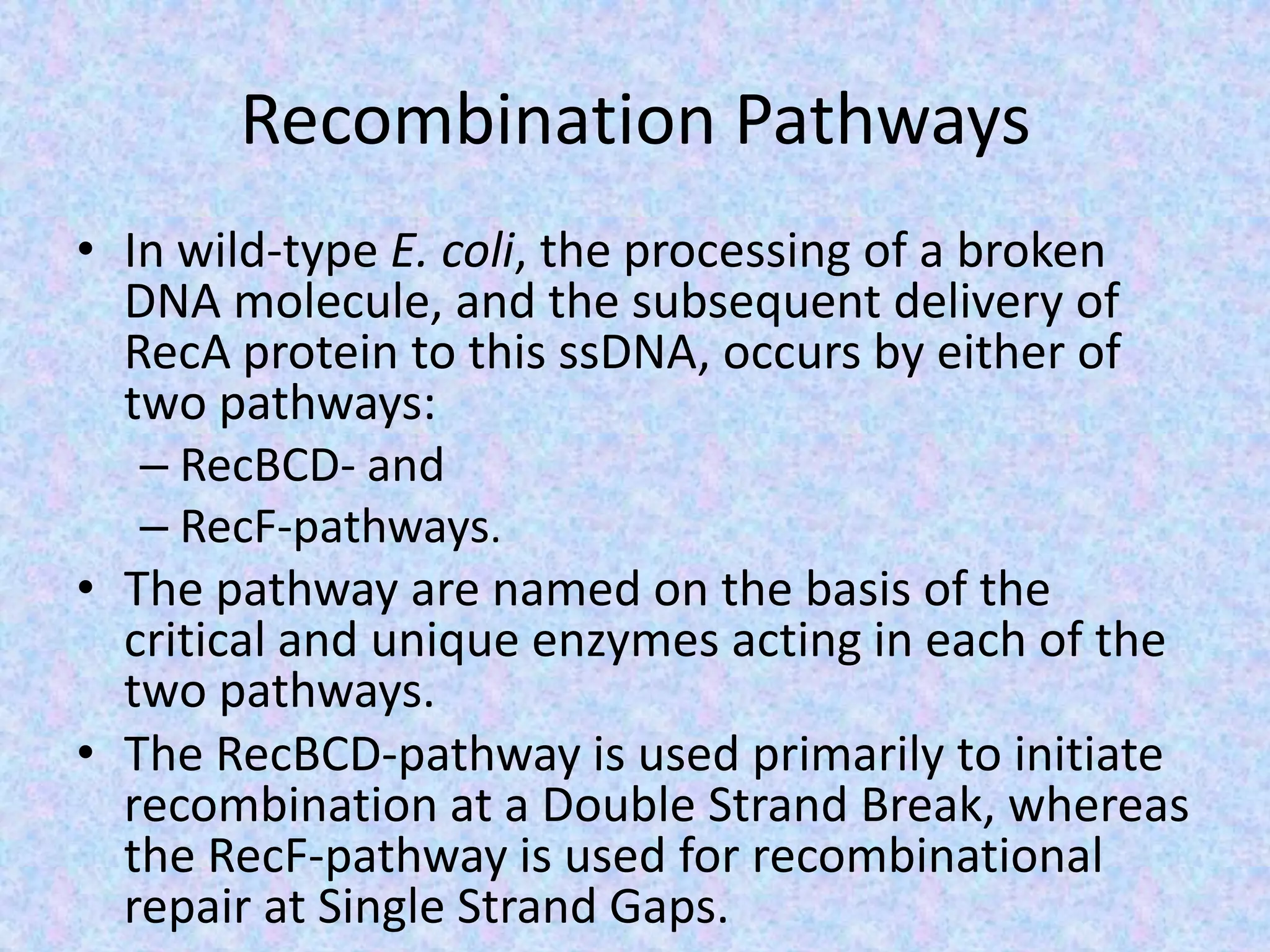 Recombination Pathways

• In wild-type E. coli, the processing of a broken DNA molecule, and the subsequent delivery of RecA protein to this ssDNA, occurs by either of two pathways:
– RecBCD- and
– RecF-pathways.
• The pathway are named on the basis of the critical and unique enzymes acting in each of the two pathways.
• The RecBCD-pathway is used primarily to initiate recombination at a Double Strand Break, whereas the RecF-pathway is used for recombinational repair at Single Strand Gaps.